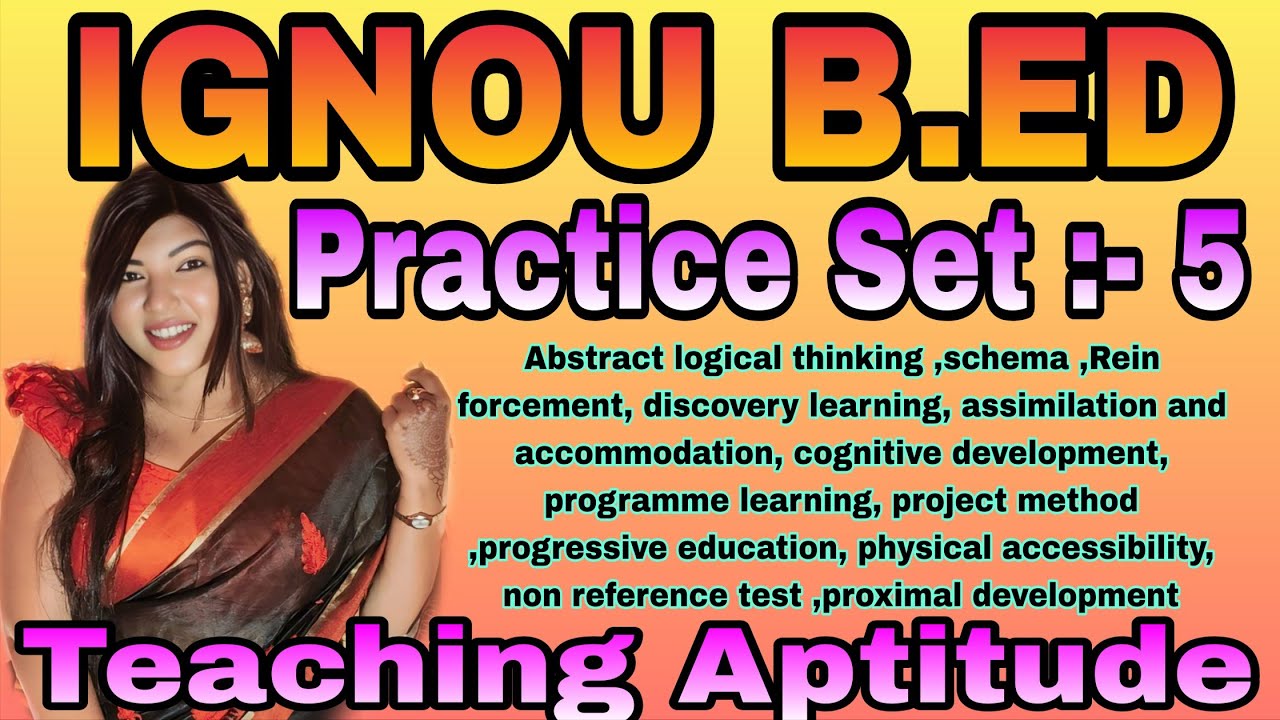 IGNOU B.ED

Practice Set :- 5

Abstract logical thinking ,schema ,Rein forcement, discovery learning, assimilation and accommodation, cognitive development, programme learning, project method ,progressive education, physical accessibility, non reference test ,proximal development

Teaching Aptitude